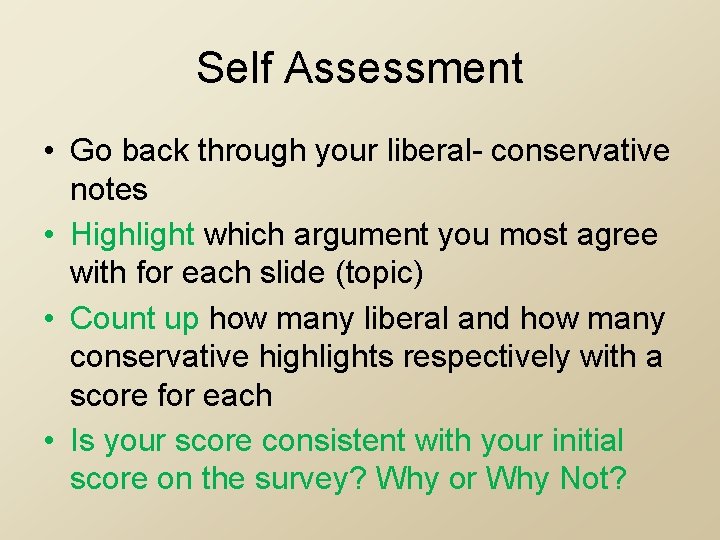 Self Assessment

• Go back through your liberal- conservative notes

• Highlight which argument you most agree with for each slide (topic)

• Count up how many liberal and how many conservative highlights respectively with a score for each

• Is your score consistent with your initial score on the survey? Why or Why Not?